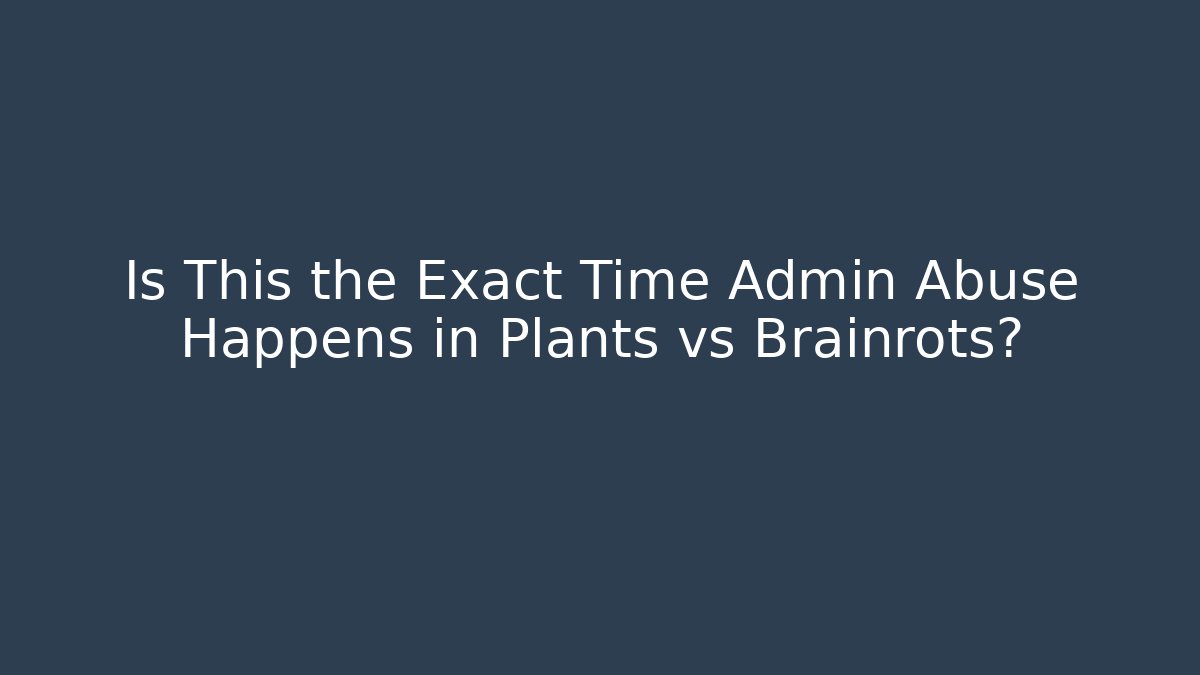 Is This the Exact Time Admin Abuse Happens in Plants vs Brainrots?